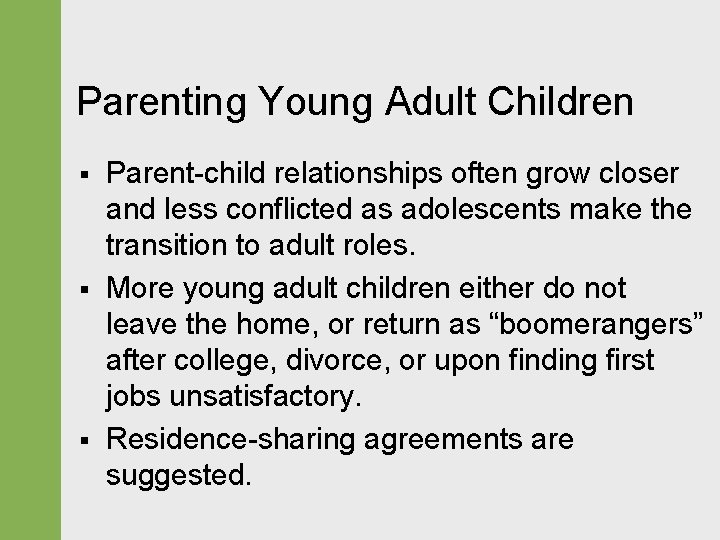 Parenting Young Adult Children

▪ Parent-child relationships often grow closer and less conflicted as adolescents make the transition to adult roles.

▪ More young adult children either do not leave the home, or return as “boomerangers” after college, divorce, or upon finding first jobs unsatisfactory.

▪ Residence-sharing agreements are suggested.